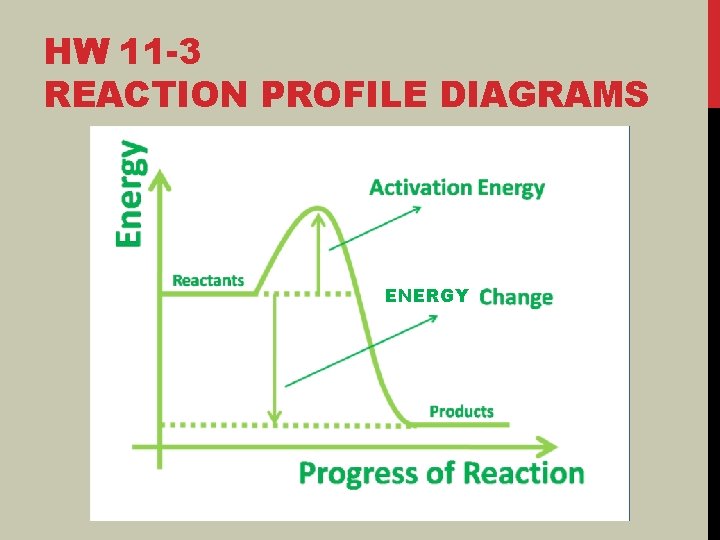 HW 11-3
REACTION PROFILE DIAGRAMS

Energy

Activation Energy

Reactants

ENERGY Change

Products

Progress of Reaction